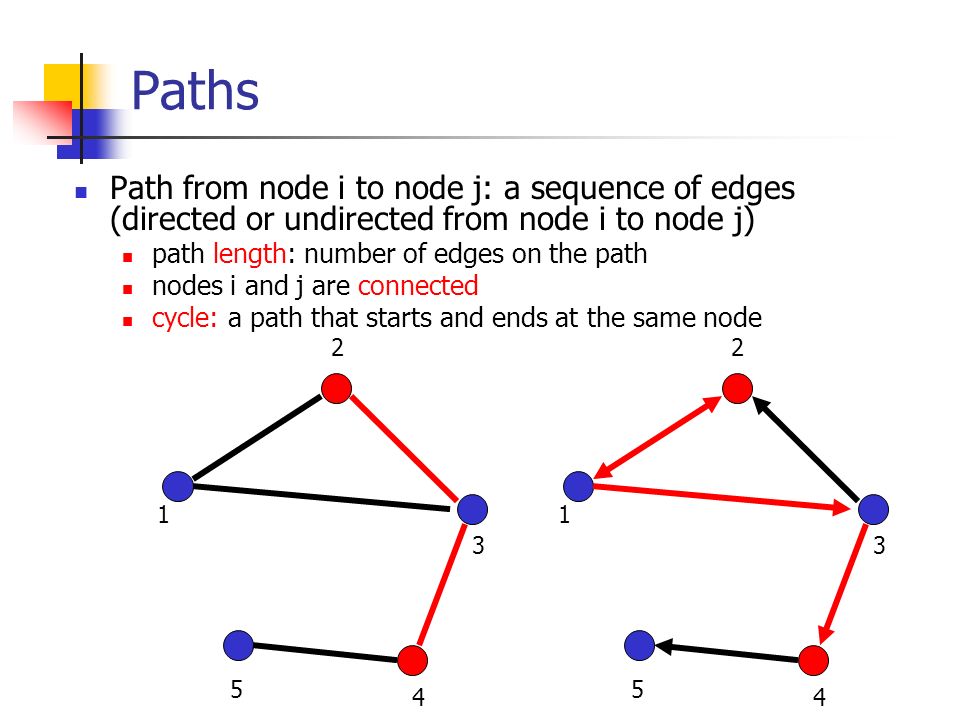 Paths

Path from node i to node j: a sequence of edges (directed or undirected from node i to node j)

path length: number of edges on the path

nodes i and j are connected

cycle: a path that starts and ends at the same node

2
1
3
5
4

2
1
3
5
4